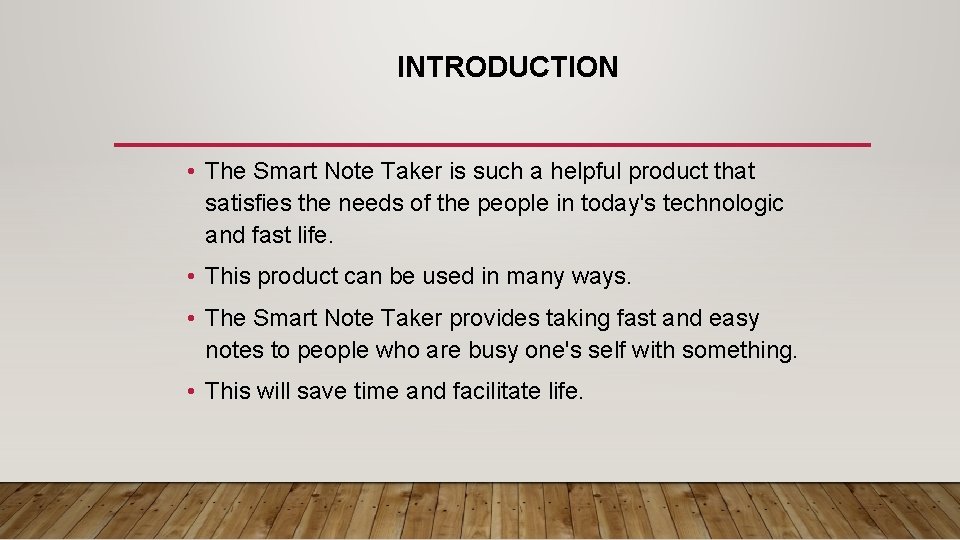 INTRODUCTION

• The Smart Note Taker is such a helpful product that satisfies the needs of the people in today's technologic and fast life.

• This product can be used in many ways.

• The Smart Note Taker provides taking fast and easy notes to people who are busy one's self with something.

• This will save time and facilitate life.